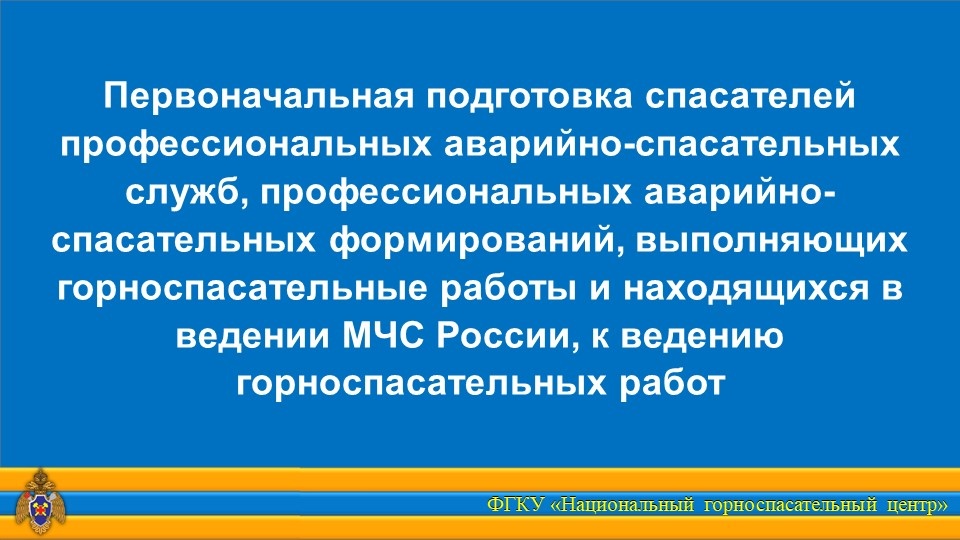 Первоначальная подготовка спасателей профессиональных аварийно-спасательных служб, профессиональных аварийно-спасательных формирований, выполняющих горноспасательные работы и находящихся в ведении МЧС России, к ведению горноспасательных работ

ФГКУ «Национальный горноспасательный центр»